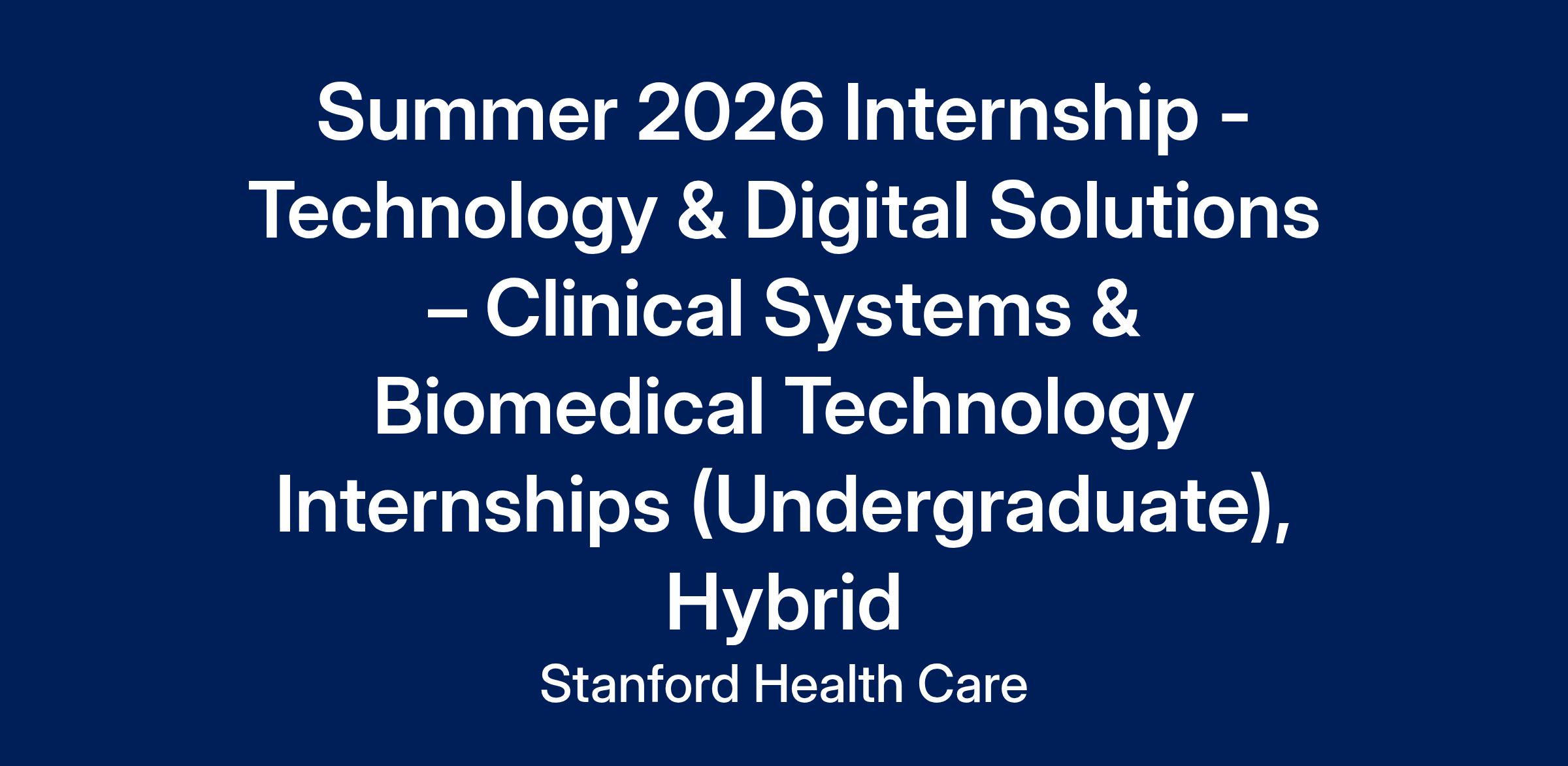 Summer 2026 Internship - Technology & Digital Solutions – Clinical Systems & Biomedical Technology Internships (Undergraduate), Hybrid

Stanford Health Care